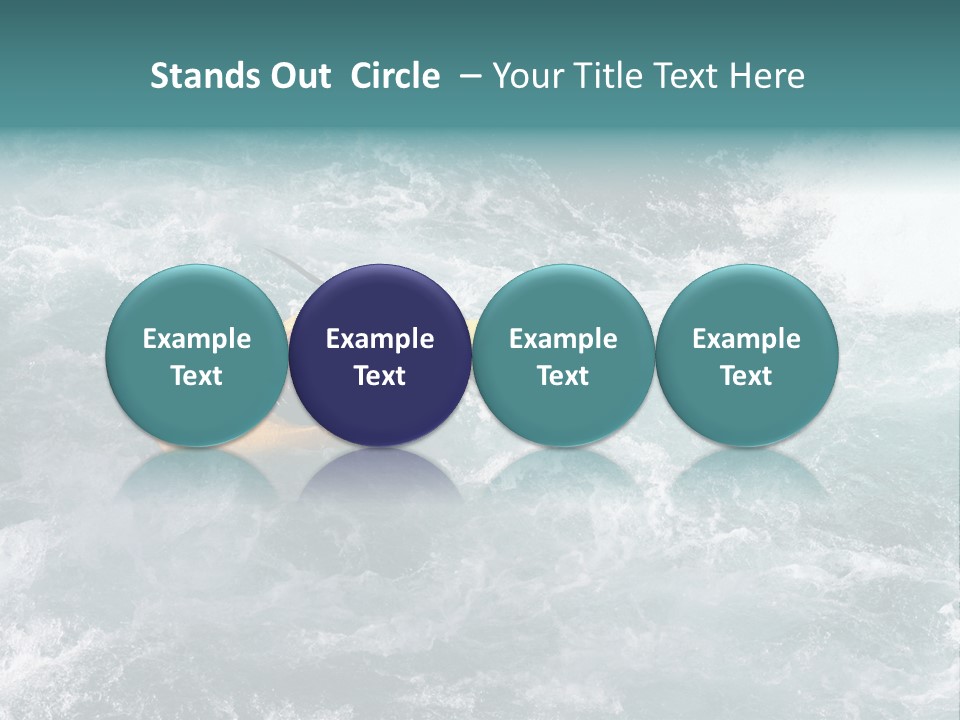 Stands Out Circle – Your Title Text Here

Example Text

Example Text

Example Text

Example Text